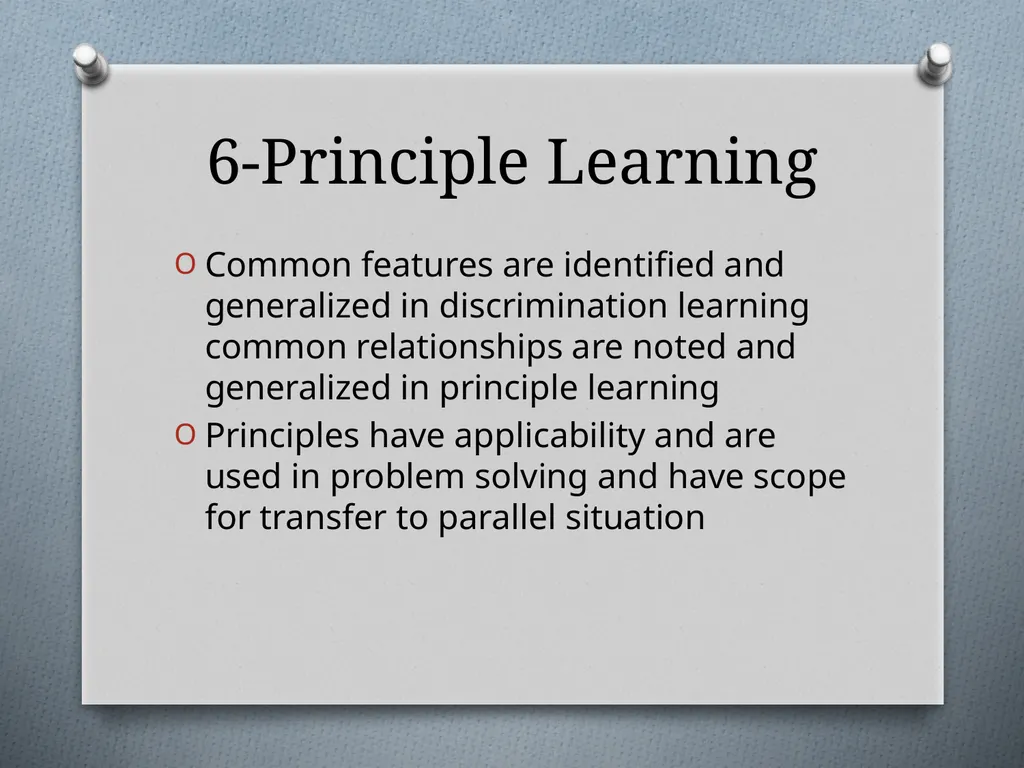 6-Principle Learning

O Common features are identified and generalized in discrimination learning common relationships are noted and generalized in principle learning

O Principles have applicability and are used in problem solving and have scope for transfer to parallel situation